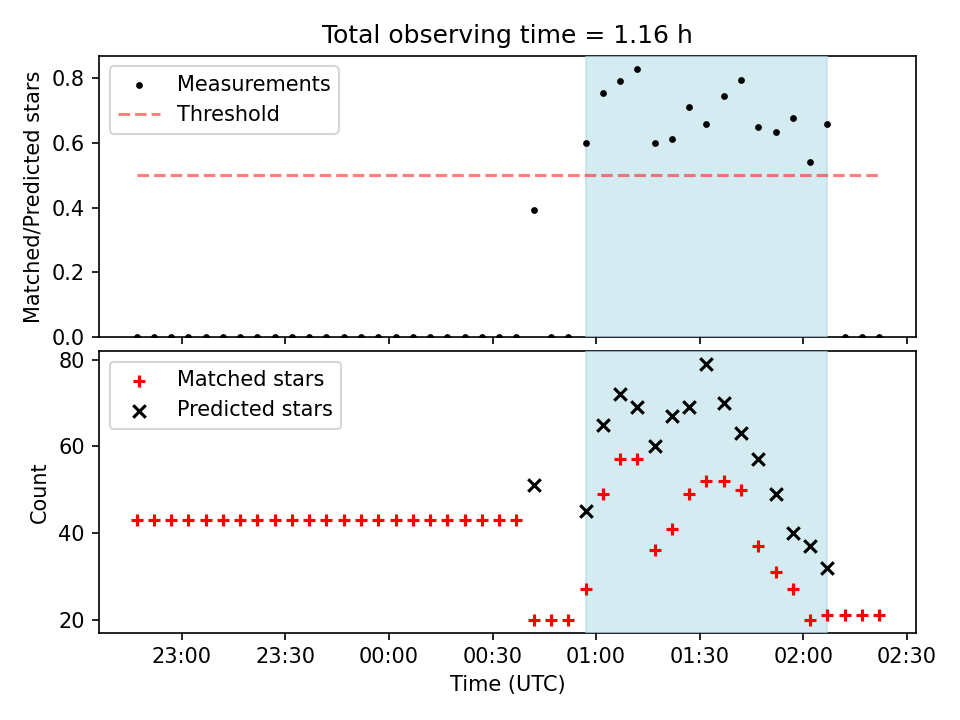 Total observing time = 1.16 h

Measurements
Threshold

Matched/Predicted stars

0.8
0.6
0.4
0.2
0.0

Matched stars
Predicted stars

Count

80
60
40
20

23:00
23:30
00:00
00:30
01:00
01:30
02:00
02:30

Time (UTC)